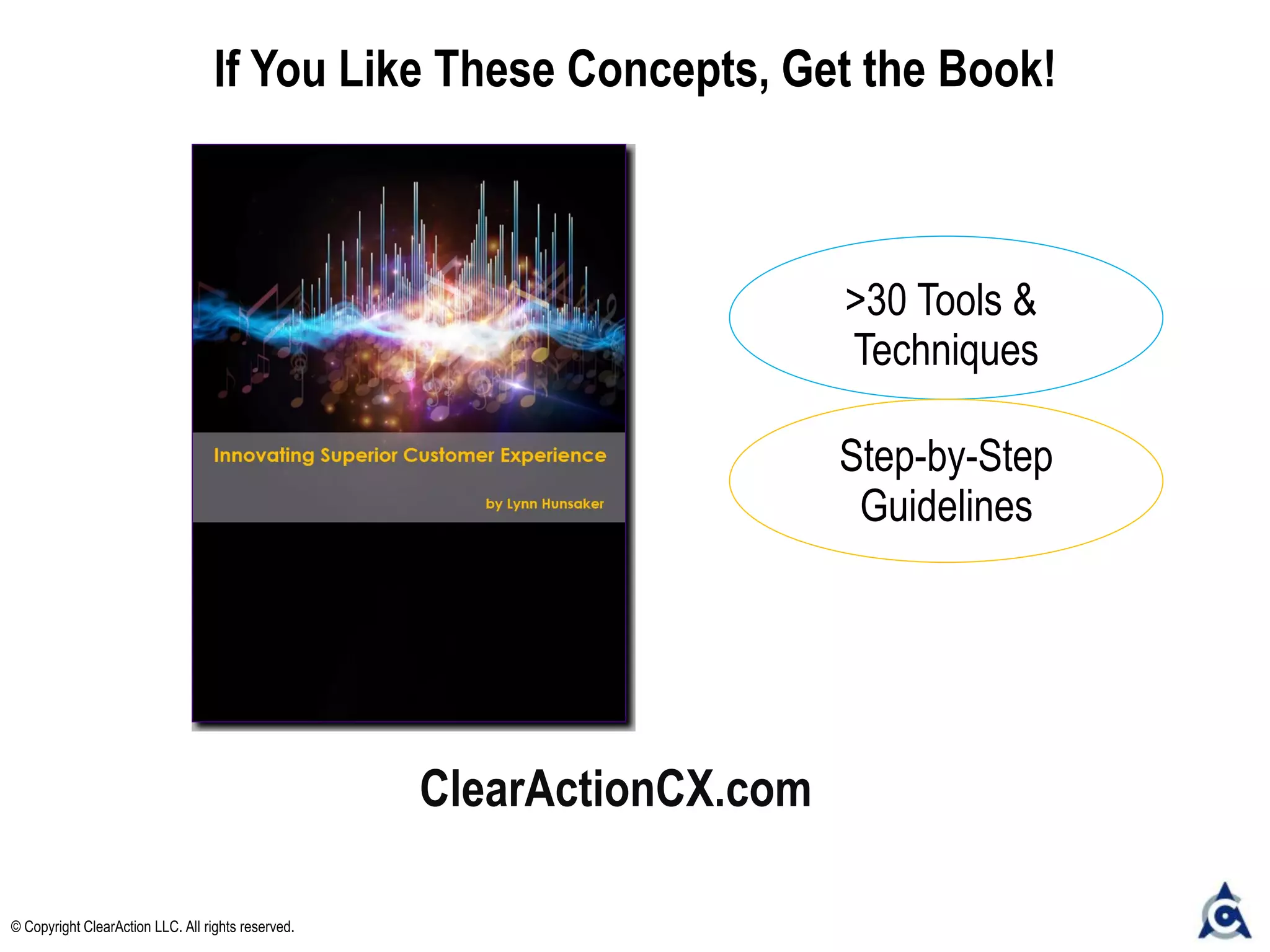 If You Like These Concepts, Get the Book!

Innovating Superior Customer Experience

by Lynn Hunsaker

>30 Tools & Techniques

Step-by-Step Guidelines

ClearActionCX.com

© Copyright ClearAction LLC. All rights reserved.